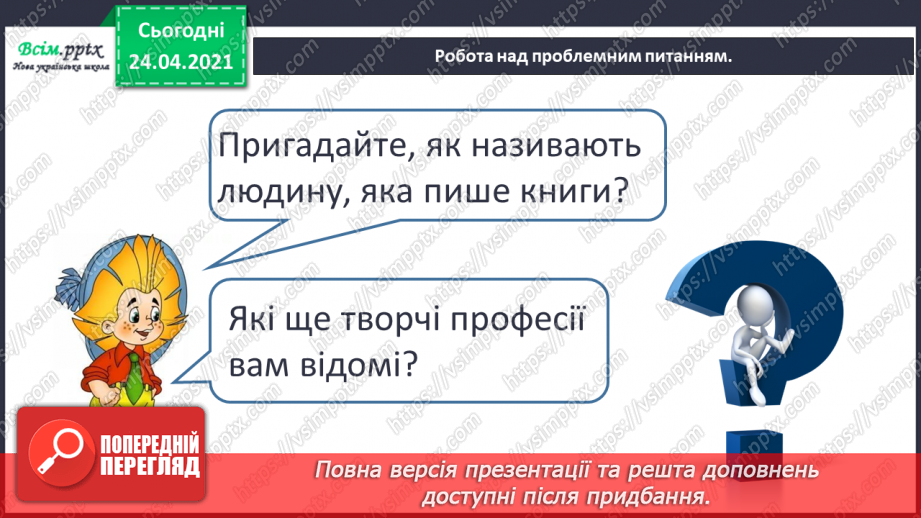 Всім.pptx
Нова українська школа

Сьогодні
24.04.2021

Робота над проблемним питанням.

Пригадайте, як називають людину, яка пише книги?

Які ще творчі професії вам відомі?

ПОПЕРЕДНІЙ ПЕРЕГЛЯД

Повна версія презентації та решта доповнень доступні після придбання.

https://vsimpptx.com